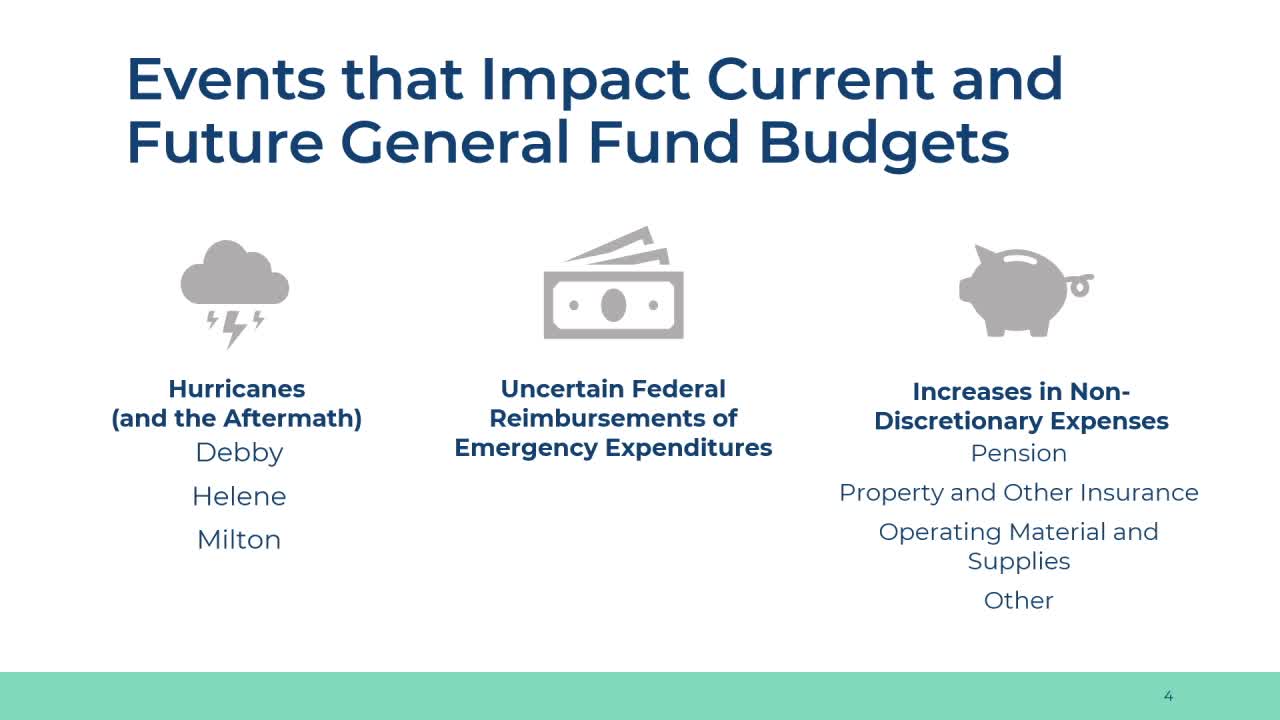 Events that Impact Current and Future General Fund Budgets

Hurricanes (and the Aftermath)
Debby
Helene
Milton

Uncertain Federal Reimbursements of Emergency Expenditures

Increases in Non-Discretionary Expenses
Pension
Property and Other Insurance
Operating Material and Supplies
Other

4